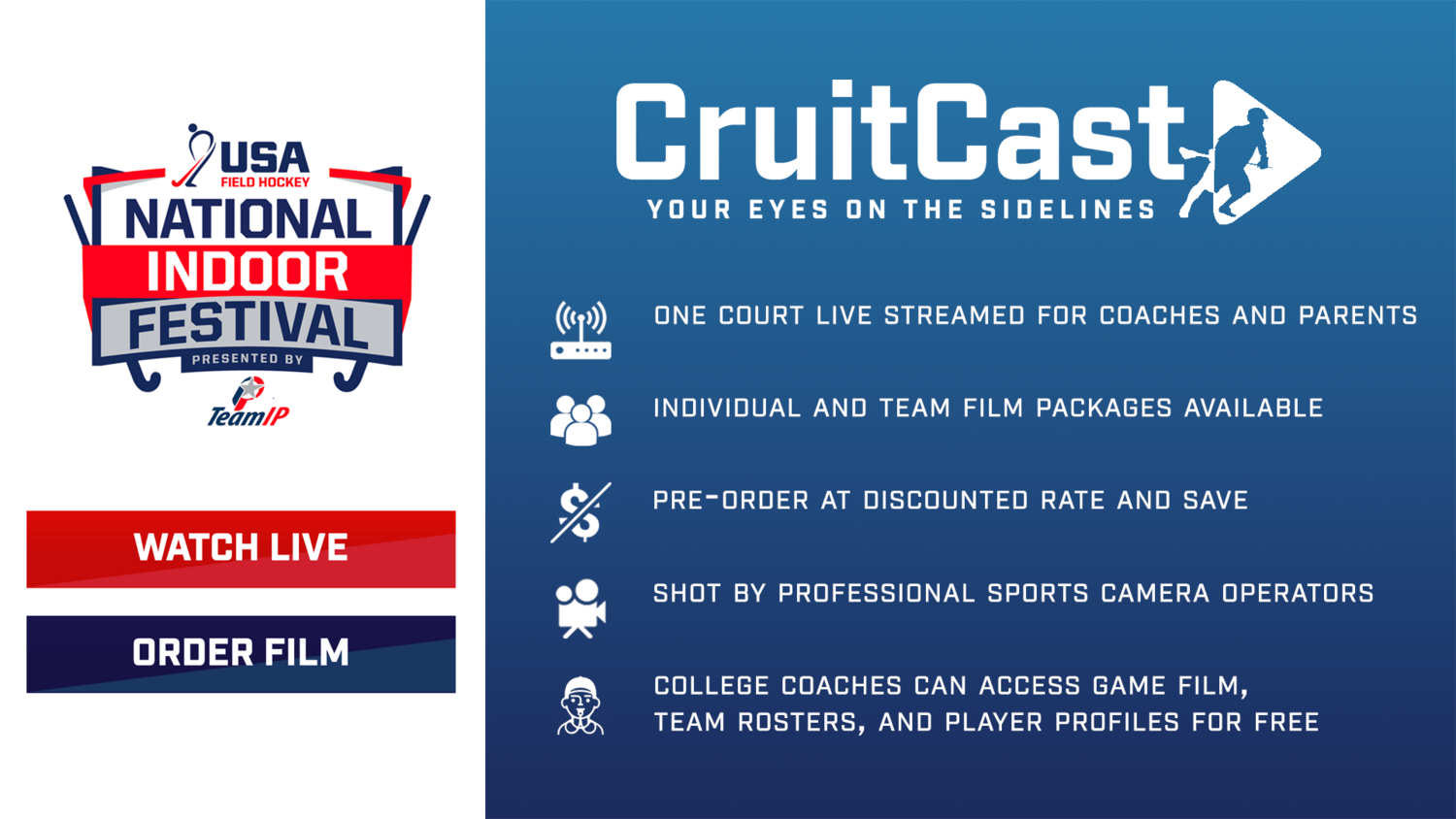 USA FIELD HOCKEY
NATIONAL INDOOR FESTIVAL
PRESENTED BY
TeamIP

WATCH LIVE

ORDER FILM

CruitCast
YOUR EYES ON THE SIDELINES

ONE COURT LIVE STREAMED FOR COACHES AND PARENTS

INDIVIDUAL AND TEAM FILM PACKAGES AVAILABLE

PRE-ORDER AT DISCOUNTED RATE AND SAVE

SHOT BY PROFESSIONAL SPORTS CAMERA OPERATORS

COLLEGE COACHES CAN ACCESS GAME FILM, TEAM ROSTERS, AND PLAYER PROFILES FOR FREE